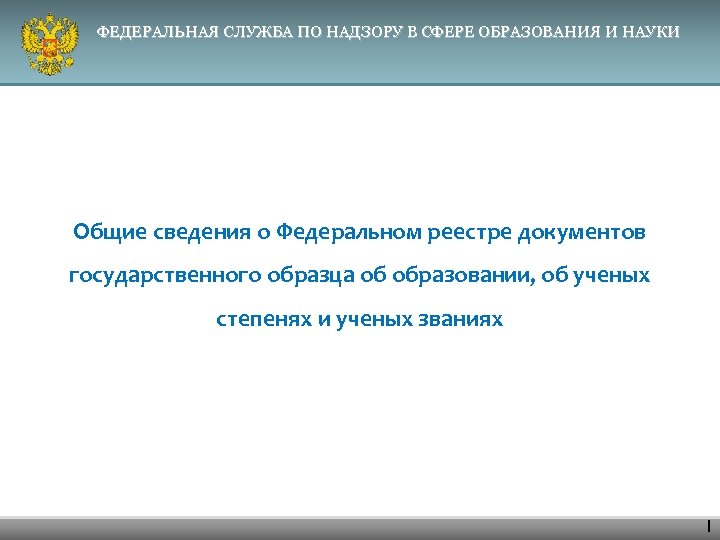 ФЕДЕРАЛЬНАЯ СЛУЖБА ПО НАДЗОРУ В СФЕРЕ ОБРАЗОВАНИЯ И НАУКИ

Общие сведения о Федеральном реестре документов государственного образца об образовании, об ученых степенях и ученых званиях

1